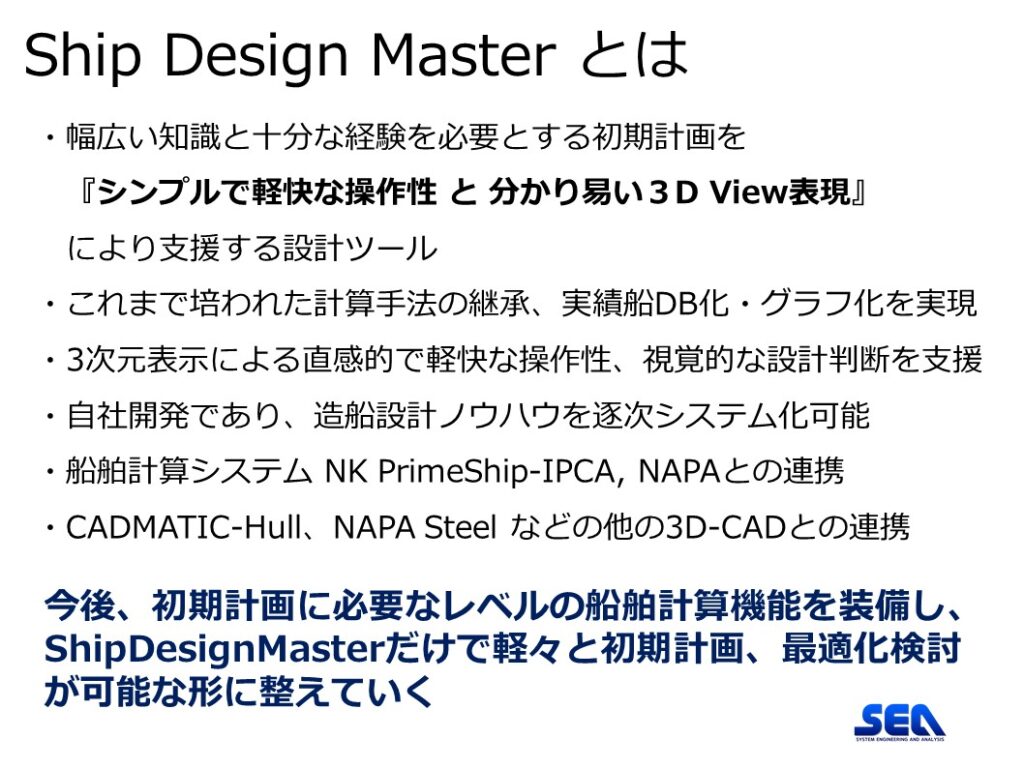 Ship Design Master とは

・幅広い知識と十分な経験を必要とする初期計画を
『シンプルで軽快な操作性 と 分かり易い３D View表現』
により支援する設計ツール

・これまで培われた計算手法の継承、実績船DB化・グラフ化を実現

・3次元表示による直感的で軽快な操作性、視覚的な設計判断を支援

・自社開発であり、造船設計ノウハウを逐次システム化可能

・船舶計算システム NK PrimeShip-IPCA, NAPAとの連携

・CADMATIC-Hull、NAPA Steel などの他の3D-CADとの連携

今後、初期計画に必要なレベルの船舶計算機能を装備し、ShipDesignMasterだけで軽々と初期計画、最適化検討が可能な形に整えていく

SEA
SYSTEM ENGINEERING AND ANALYSIS